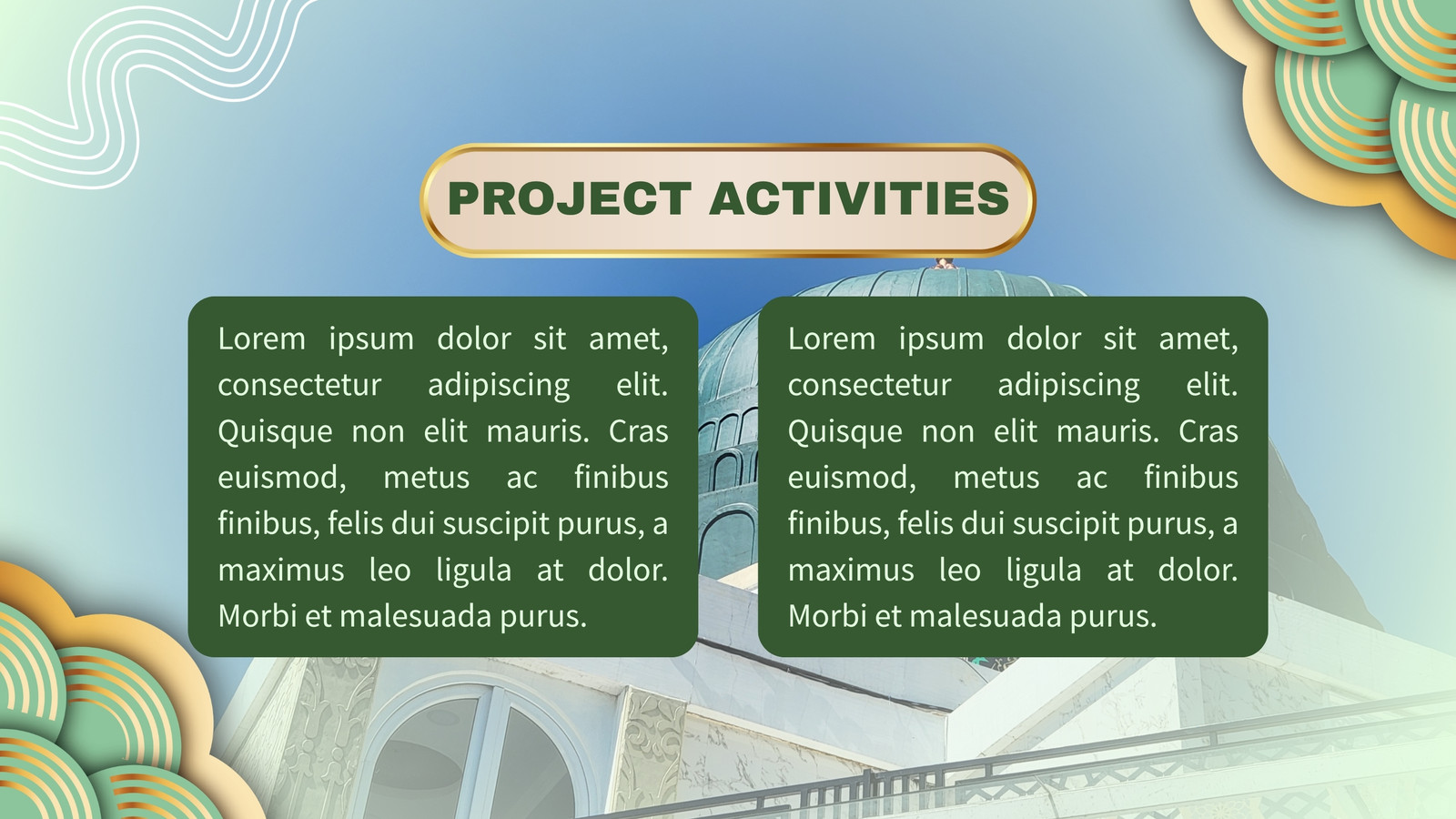 PROJECT ACTIVITIES

Lorem ipsum dolor sit amet, consectetur adipiscing elit. Quisque non elit mauris. Cras euismod, metus ac finibus finibus, felis dui suscipit purus, a maximus leo ligula at dolor. Morbi et malesuada purus.

Lorem ipsum dolor sit amet, consectetur adipiscing elit. Quisque non elit mauris. Cras euismod, metus ac finibus finibus, felis dui suscipit purus, a maximus leo ligula at dolor. Morbi et malesuada purus.